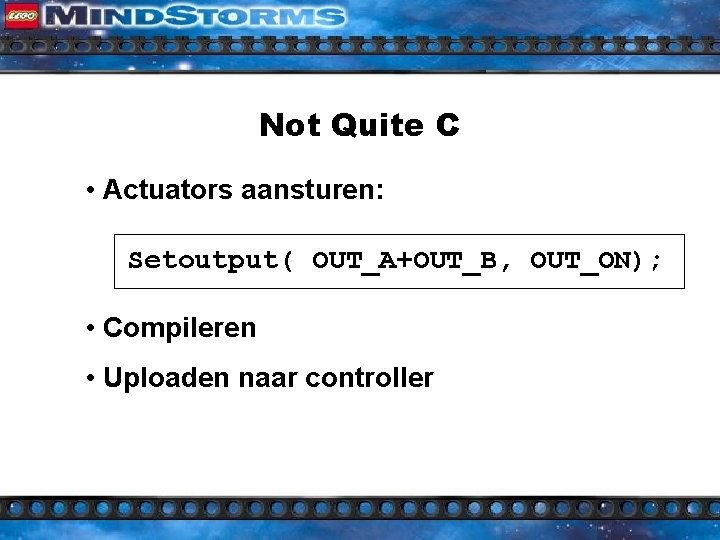 LEGO MINDSTORMS

Not Quite C

• Actuators aansturen:

Setoutput( OUT_A+OUT_B, OUT_ON);

• Compileren

• Uploaden naar controller